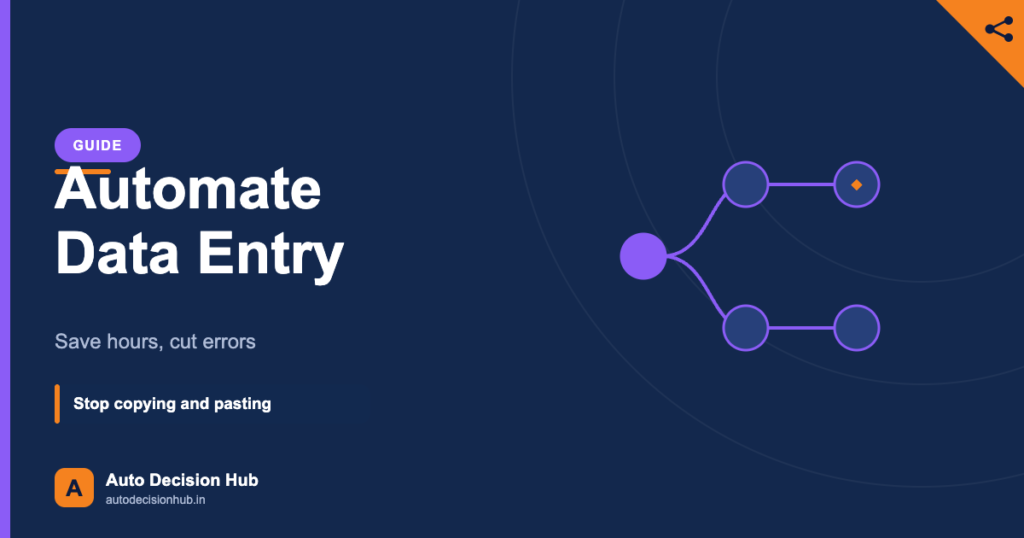 GUIDE

Automate Data Entry

Save hours, cut errors

Stop copying and pasting

A

Auto Decision Hub
autodecisionhub.in